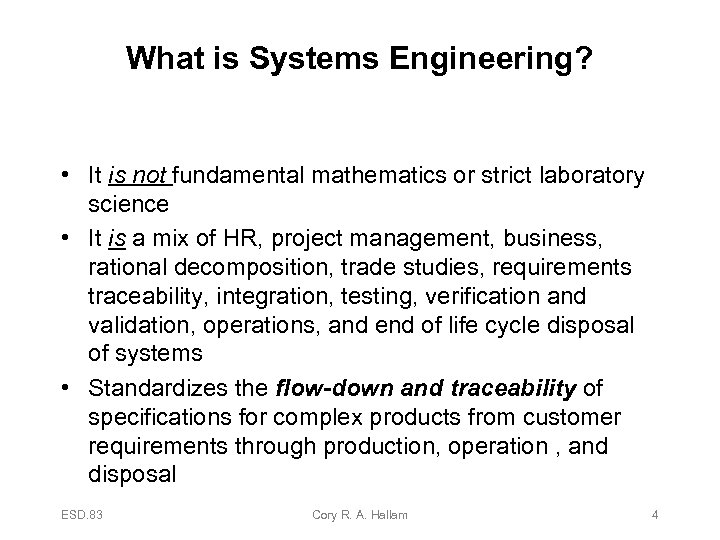 What is Systems Engineering?

• It is not fundamental mathematics or strict laboratory science

• It is a mix of HR, project management, business, rational decomposition, trade studies, requirements traceability, integration, testing, verification and validation, operations, and end of life cycle disposal of systems

• Standardizes the flow-down and traceability of specifications for complex products from customer requirements through production, operation , and disposal

ESD.83

Cory R. A. Hallam

4